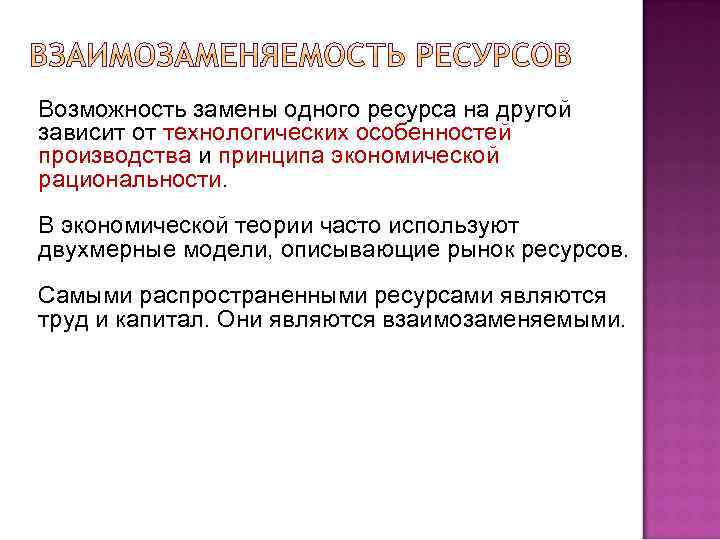 ВЗАИМОЗАМЕНЯЕМОСТЬ РЕСУРСОВ

Возможность замены одного ресурса на другой зависит от технологических особенностей производства и принципа экономической рациональности.

В экономической теории часто используют двухмерные модели, описывающие рынок ресурсов.

Самыми распространенными ресурсами являются труд и капитал. Они являются взаимозаменяемыми.